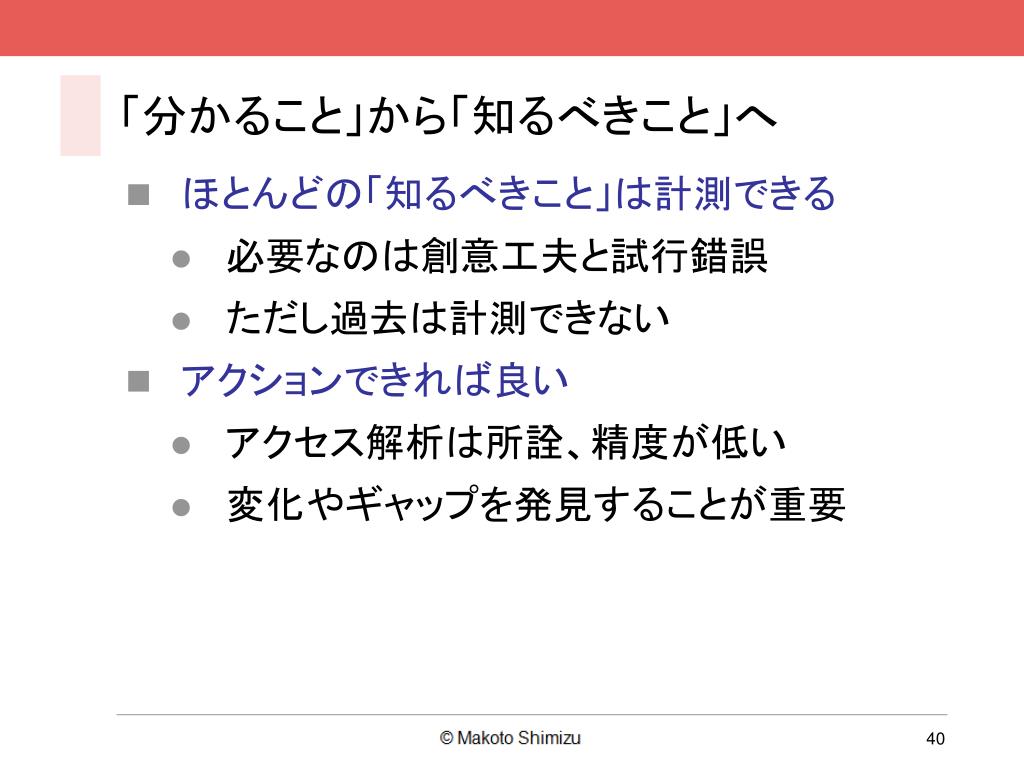 「分かること」から「知るべきこと」へ

■ ほとんどの「知るべきこと」は計測できる

● 必要なのは創意工夫と試行錯誤

● ただし過去は計測できない

■ アクションできれば良い

● アクセス解析は所詮、精度が低い

● 変化やギャップを発見することが重要

© Makoto Shimizu

40